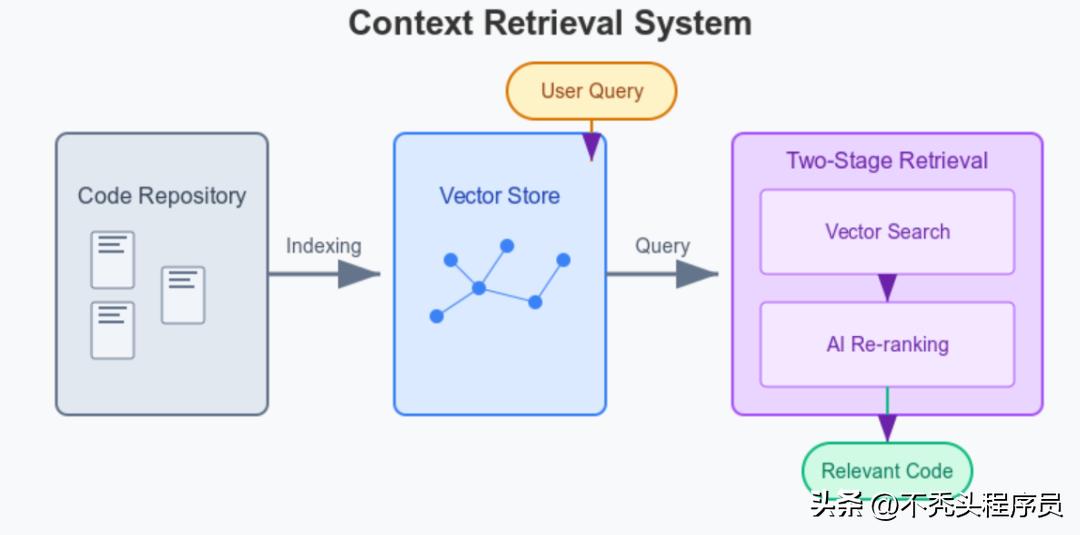 Context Retrieval System

User Query

Code Repository

Indexing

Vector Store

Query

Two-Stage Retrieval

Vector Search

AI Re-ranking

Relevant Code

头条 @不秃头程序员